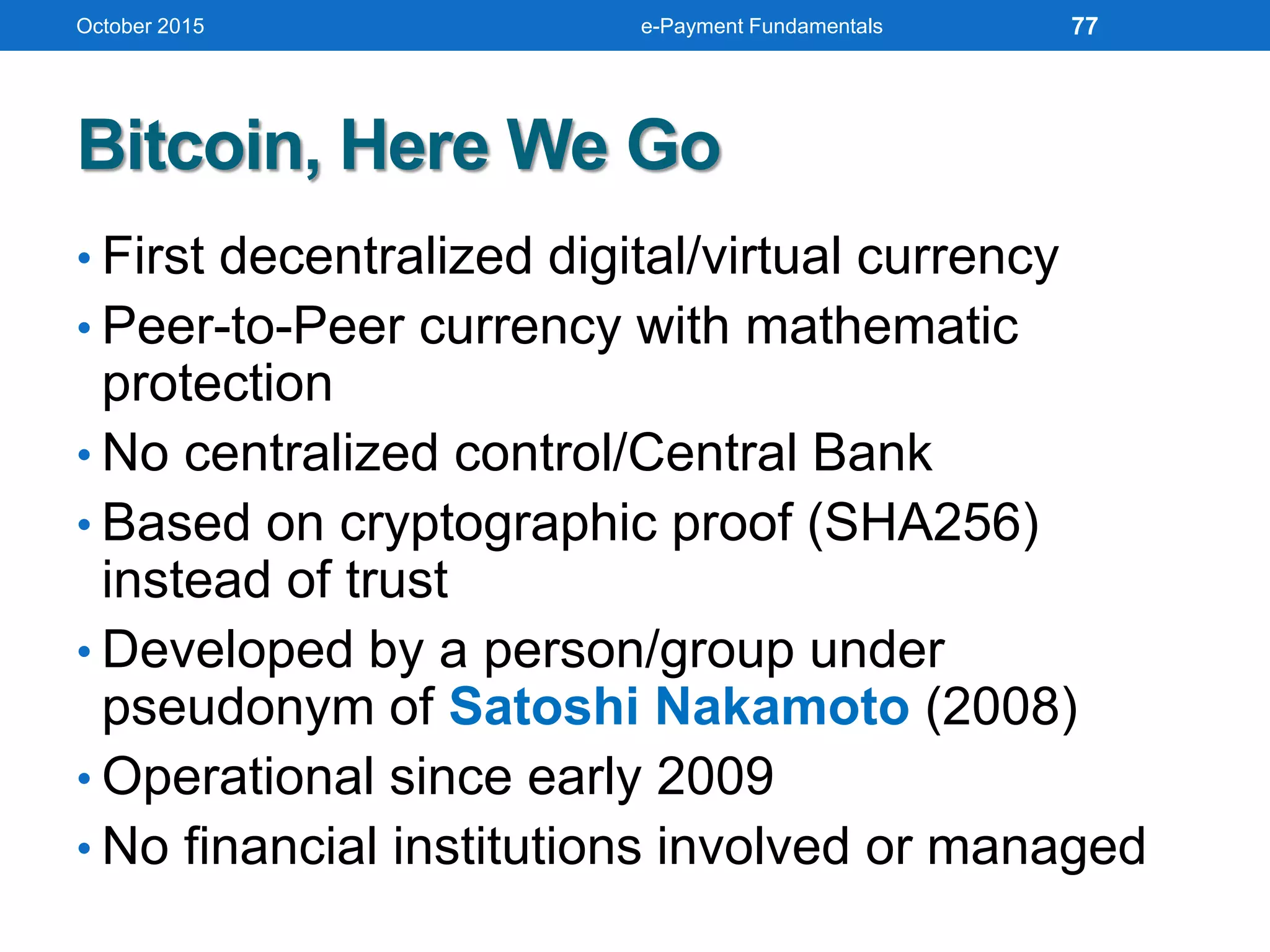 October 2015 e-Payment Fundamentals 77

Bitcoin, Here We Go

• First decentralized digital/virtual currency
• Peer-to-Peer currency with mathematic protection
• No centralized control/Central Bank
• Based on cryptographic proof (SHA256) instead of trust
• Developed by a person/group under pseudonym of Satoshi Nakamoto (2008)
• Operational since early 2009
• No financial institutions involved or managed